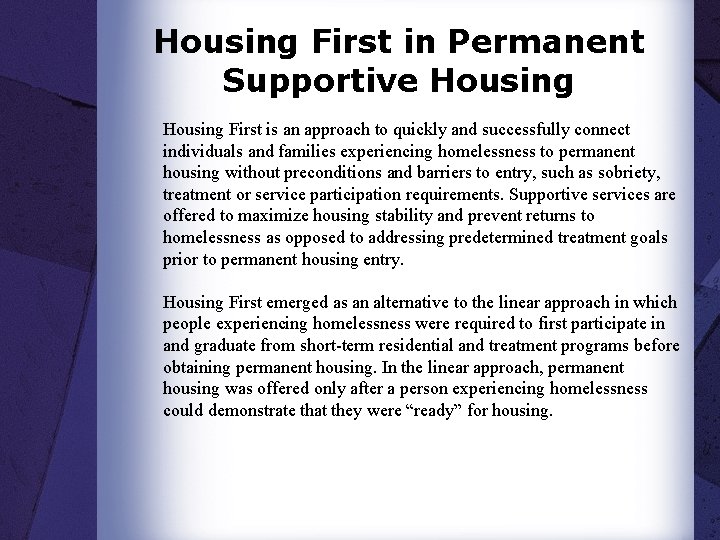 Housing First in Permanent Supportive Housing

Housing First is an approach to quickly and successfully connect individuals and families experiencing homelessness to permanent housing without preconditions and barriers to entry, such as sobriety, treatment or service participation requirements. Supportive services are offered to maximize housing stability and prevent returns to homelessness as opposed to addressing predetermined treatment goals prior to permanent housing entry.

Housing First emerged as an alternative to the linear approach in which people experiencing homelessness were required to first participate in and graduate from short-term residential and treatment programs before obtaining permanent housing. In the linear approach, permanent housing was offered only after a person experiencing homelessness could demonstrate that they were “ready” for housing.